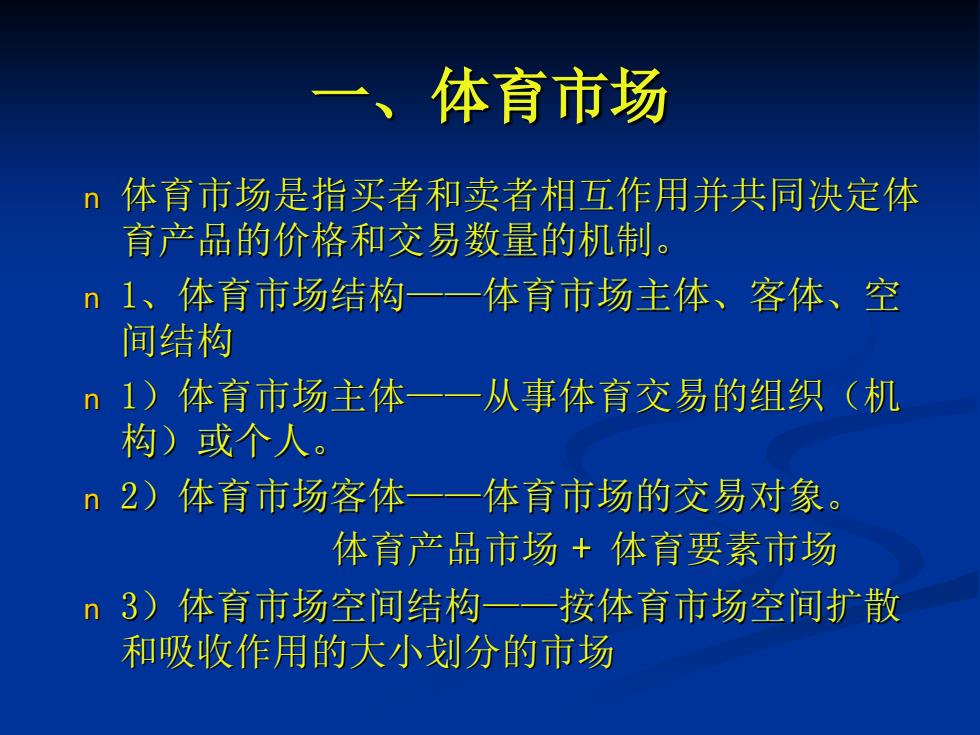 一、体育市场

n 体育市场是指买者和卖者相互作用并共同决定体育产品的价格和交易数量的机制。

n 1、体育市场结构——体育市场主体、客体、空间结构

n 1）体育市场主体——从事体育交易的组织（机构）或个人。

n 2）体育市场客体——体育市场的交易对象。
体育产品市场 + 体育要素市场

n 3）体育市场空间结构——按体育市场空间扩散和吸收作用的大小划分的市场